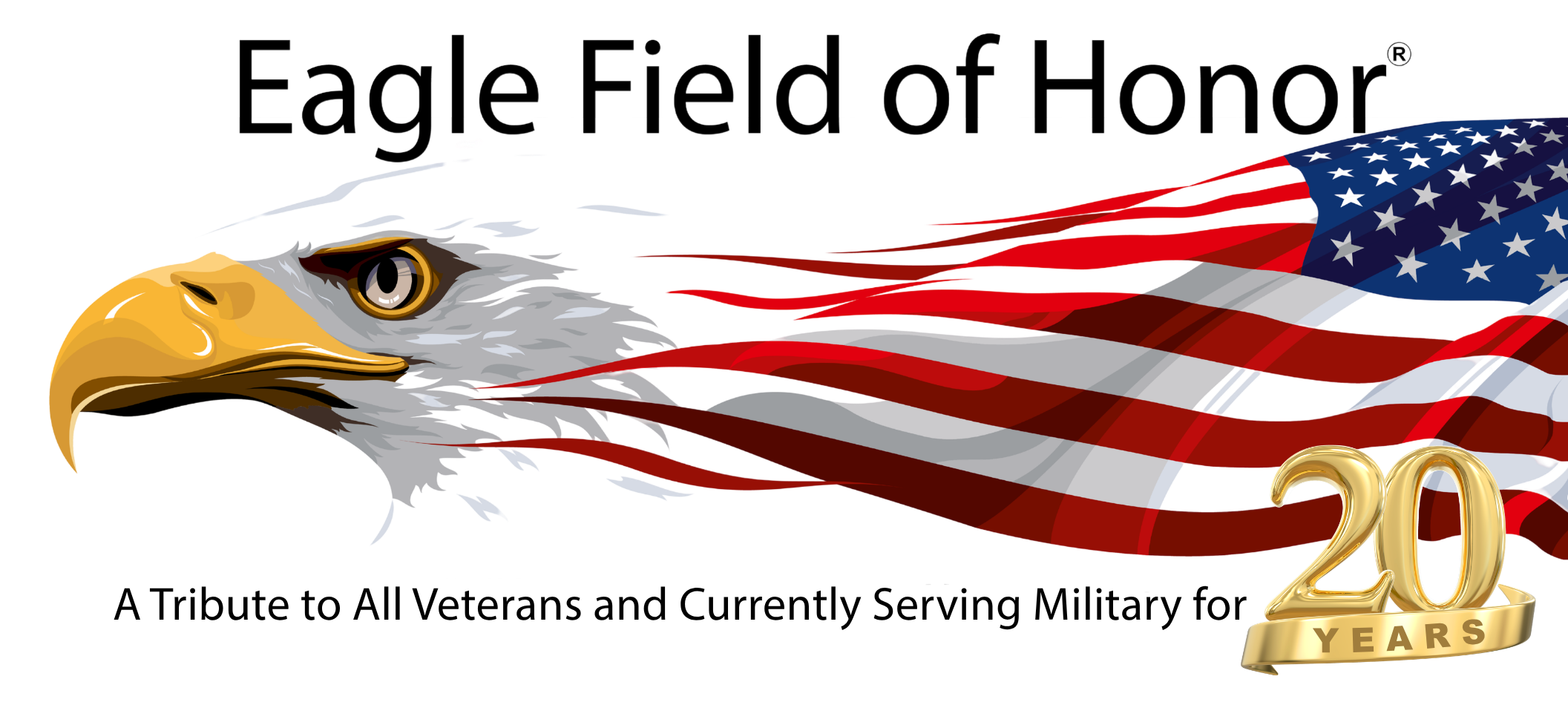 Eagle Field of Honor®

A Tribute to All Veterans and Currently Serving Military for 20 YEARS